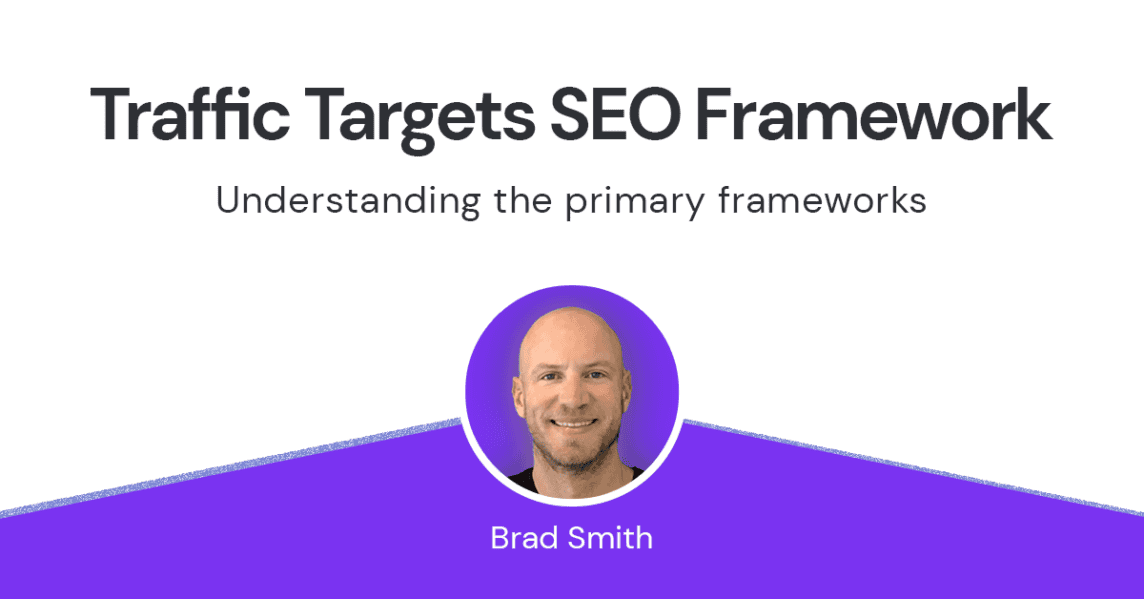 Traffic Targets SEO Framework

Understanding the primary frameworks

Brad Smith